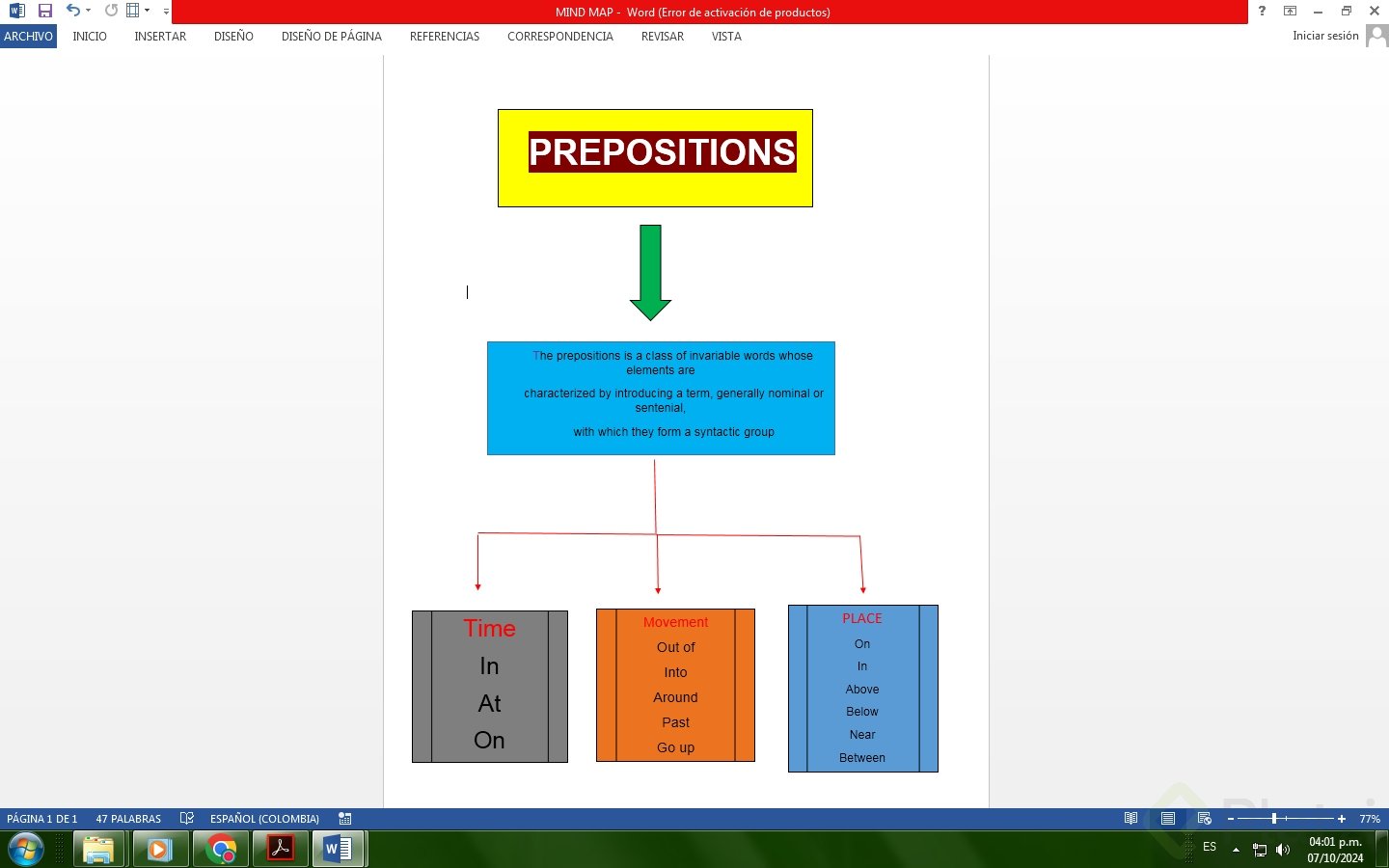 MIND MAP - Word (Error de activación de productos)

ARCHIVO INICIO INSERTAR DISEÑO DISEÑO DE PÁGINA REFERENCIAS CORRESPONDENCIA REVISAR VISTA

Iniciar sesión

PREPOSITIONS

The prepositions is a class of invariable words whose elements are

characterized by introducing a term, generally nominal or sentenial,

with which they form a syntactic group

Time
In
At
On

Movement
Out of
Into
Around
Past
Go up

PLACE
On
In
Above
Below
Near
Between

PÁGINA 1 DE 1 47 PALABRAS ESPAÑOL (COLOMBIA)

77%

ES

04:01 p.m.
07/10/2024